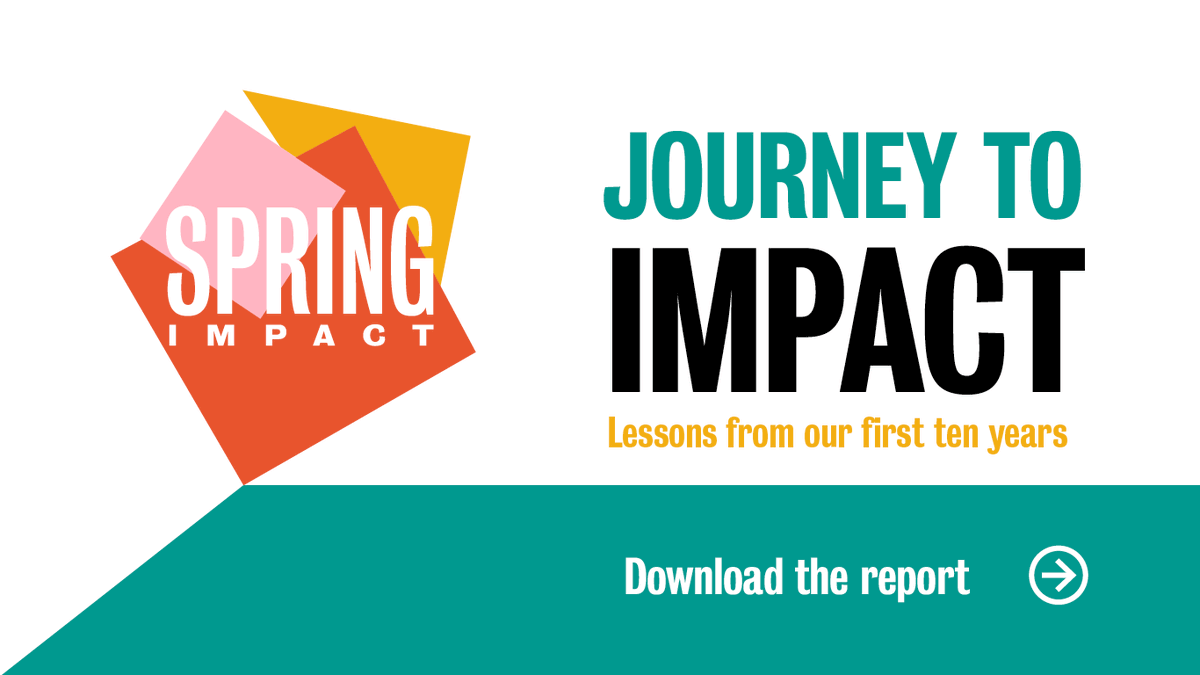 SPRING
IMPACT

JOURNEY TO
IMPACT

Lessons from our first ten years

Download the report